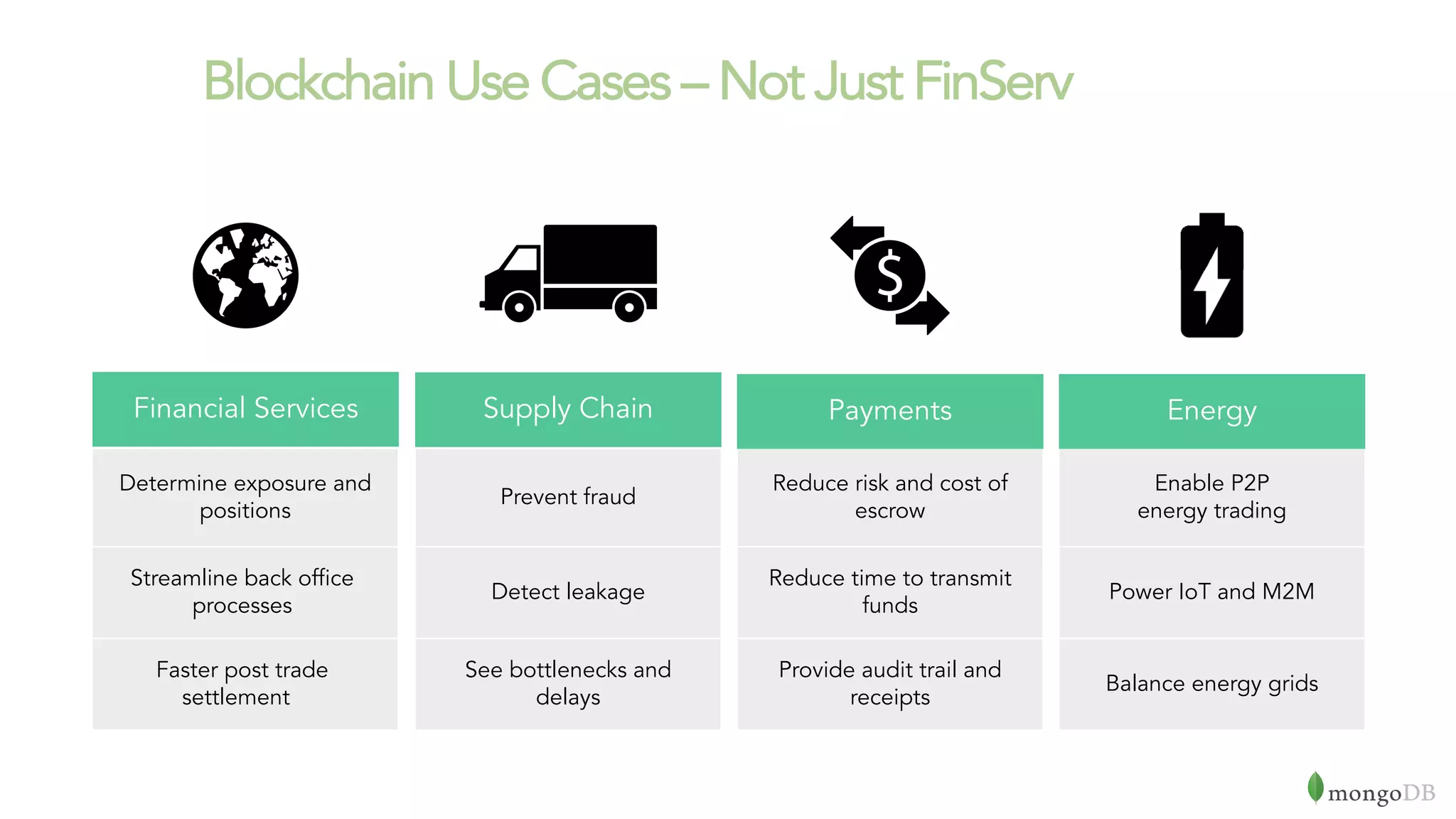 Blockchain Use Cases – Not Just FinServ

| Financial Services | Supply Chain | Payments | Energy |
|---|---|---|---|
| Determine exposure and positions | Prevent fraud | Reduce risk and cost of escrow | Enable P2P energy trading |
| Streamline back office processes | Detect leakage | Reduce time to transmit funds | Power IoT and M2M |
| Faster post trade settlement | See bottlenecks and delays | Provide audit trail and receipts | Balance energy grids |

mongoDB